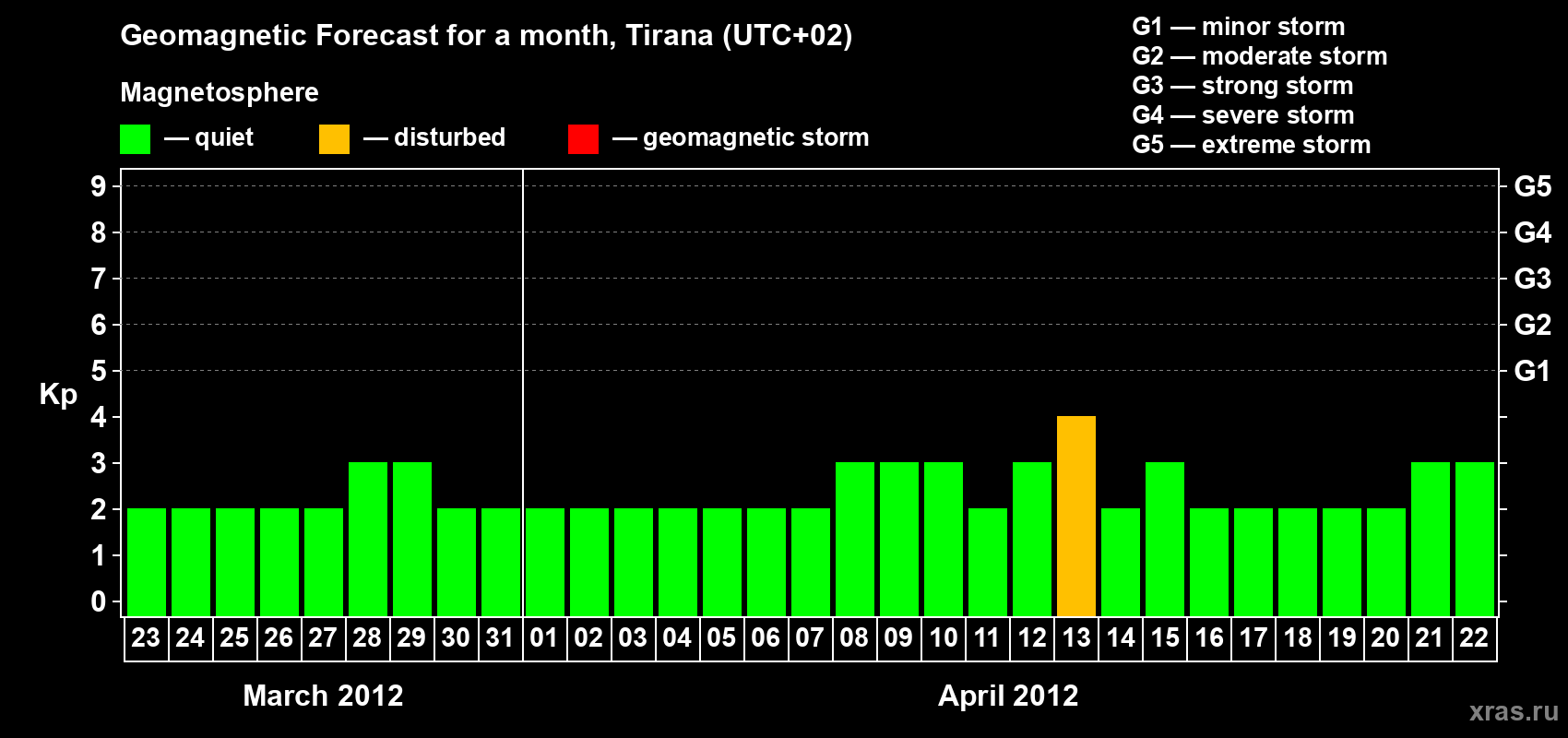 Geomagnetic Forecast for a month, Tirana (UTC+02)

Magnetosphere

— quiet — disturbed — geomagnetic storm

G1 — minor storm
G2 — moderate storm
G3 — strong storm
G4 — severe storm
G5 — extreme storm

Kp

9
8
7
6
5
4
3
2
1
0

G5
G4
G3
G2
G1

23 24 25 26 27 28 29 30 31 01 02 03 04 05 06 07 08 09 10 11 12 13 14 15 16 17 18 19 20 21 22

March 2012

April 2012

xras.ru